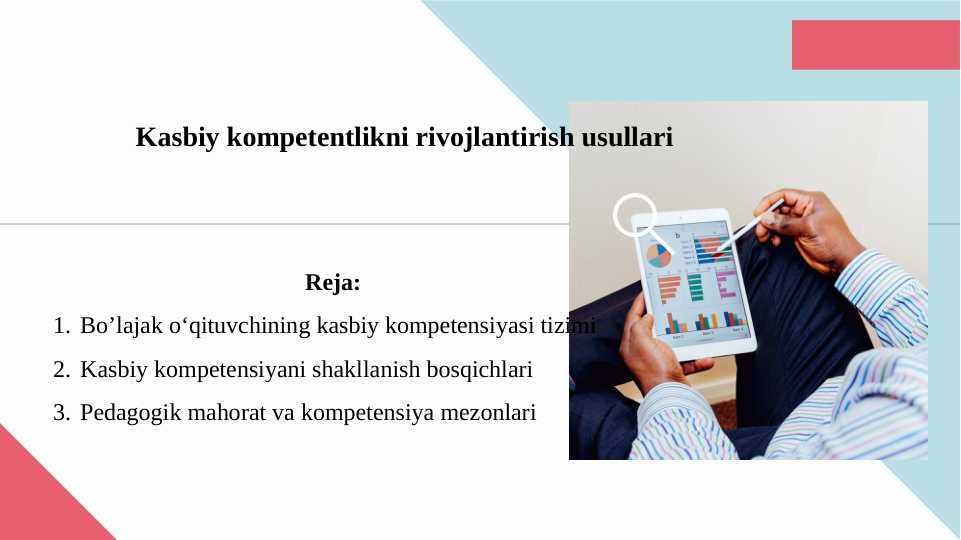 Kasbiy kompetentlikni rivojlantirish usullari

Reja:

1. Bo’lajak o‘qituvchining kasbiy kompetensiyasi tizimi
2. Kasbiy kompetensiyani shakllanish bosqichlari
3. Pedagogik mahorat va kompetensiya mezonlari